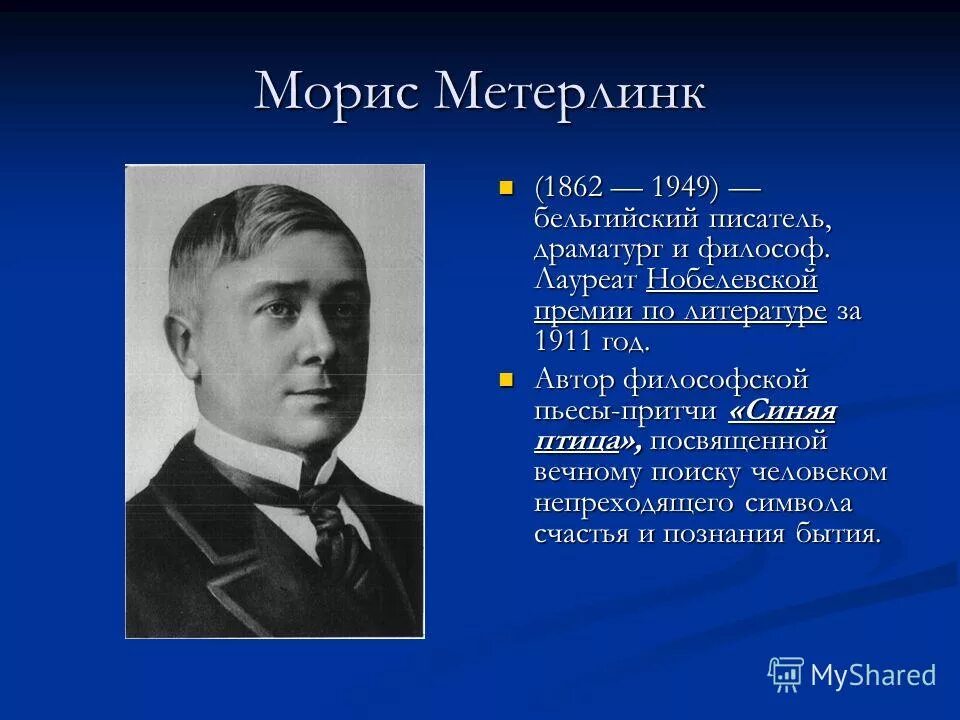 Морис Метерлинк

(1862 — 1949) — бельгийский писатель, драматург и философ. Лауреат Нобелевской премии по литературе за 1911 год.

Автор философской пьесы-притчи «Синяя птица», посвященной вечному поиску человеком непреходящего символа счастья и познания бытия.

MyShared